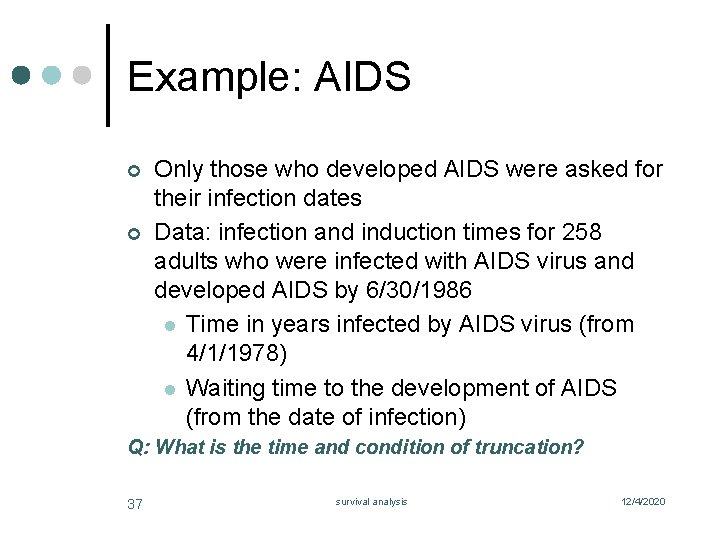 Example: AIDS

Only those who developed AIDS were asked for their infection dates

Data: infection and induction times for 258 adults who were infected with AIDS virus and developed AIDS by 6/30/1986

Time in years infected by AIDS virus (from 4/1/1978)

Waiting time to the development of AIDS (from the date of infection)

Q: What is the time and condition of truncation?

37

survival analysis

12/4/2020